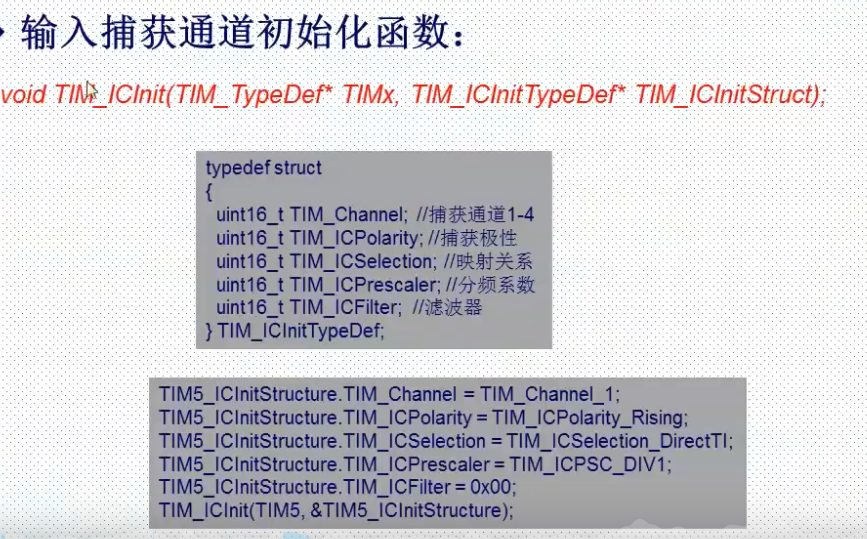 输入捕获通道初始化函数：

void TIM_ICInit(TIM_TypeDef* TIMx, TIM_ICInitTypeDef* TIM_ICInitStruct);

typedef struct
{
uint16_t TIM_Channel; //捕获通道1-4
uint16_t TIM_ICPolarity; //捕获极性
uint16_t TIM_ICSelection; //映射关系
uint16_t TIM_ICPrescaler; //分频系数
uint16_t TIM_ICFilter; //滤波器
} TIM_ICInitTypeDef;

TIM5_ICInitStructure.TIM_Channel = TIM_Channel_1;
TIM5_ICInitStructure.TIM_ICPolarity = TIM_ICPolarity_Rising;
TIM5_ICInitStructure.TIM_ICSelection = TIM_ICSelection_DirectTI;
TIM5_ICInitStructure.TIM_ICPrescaler = TIM_ICPSC_DIV1;
TIM5_ICInitStructure.TIM_ICFilter = 0x00;
TIM_ICInit(TIM5, &TIM5_ICInitStructure);